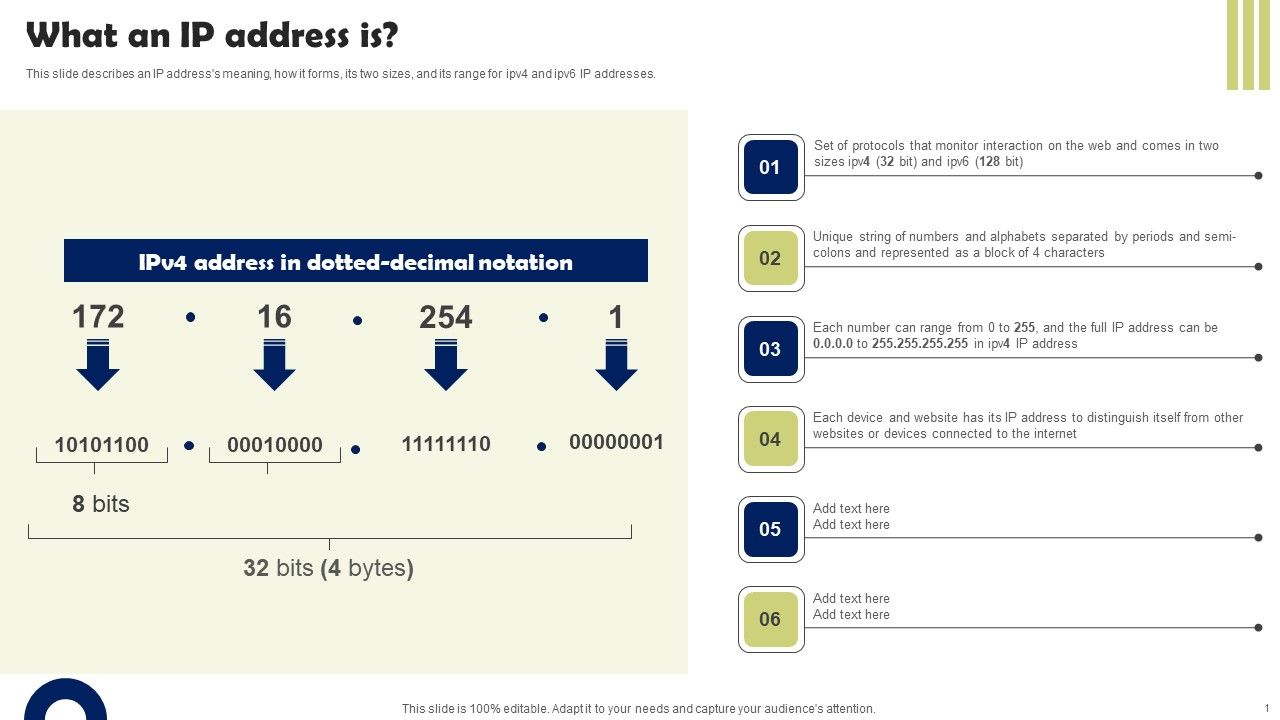 What an IP address is?

This slide describes an IP address's meaning, how it forms, its two sizes, and its range for ipv4 and ipv6 IP addresses.

IPv4 address in dotted-decimal notation

172 • 16 • 254 • 1

10101100 • 00010000 • 11111110 • 00000001

8 bits

32 bits (4 bytes)

01 Set of protocols that monitor interaction on the web and comes in two sizes ipv4 (32 bit) and ipv6 (128 bit)

02 Unique string of numbers and alphabets separated by periods and semi-colons and represented as a block of 4 characters

03 Each number can range from 0 to 255, and the full IP address can be 0.0.0.0 to 255.255.255.255 in ipv4 IP address

04 Each device and website has its IP address to distinguish itself from other websites or devices connected to the internet

05 Add text here
Add text here

06 Add text here
Add text here

This slide is 100% editable. Adapt it to your needs and capture your audience's attention.

1